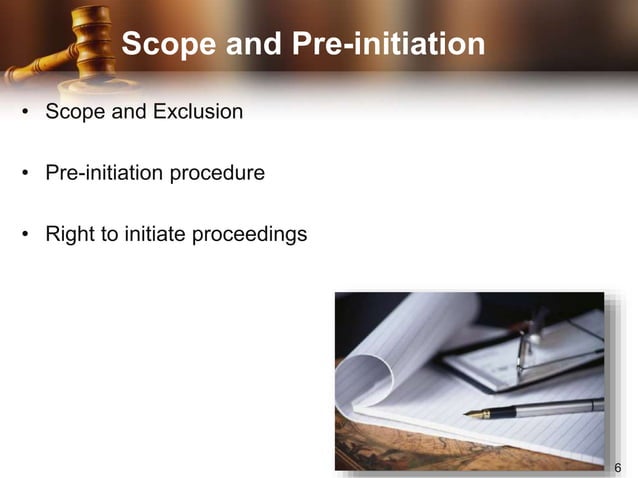 Scope and Pre-initiation

• Scope and Exclusion

• Pre-initiation procedure

• Right to initiate proceedings

6